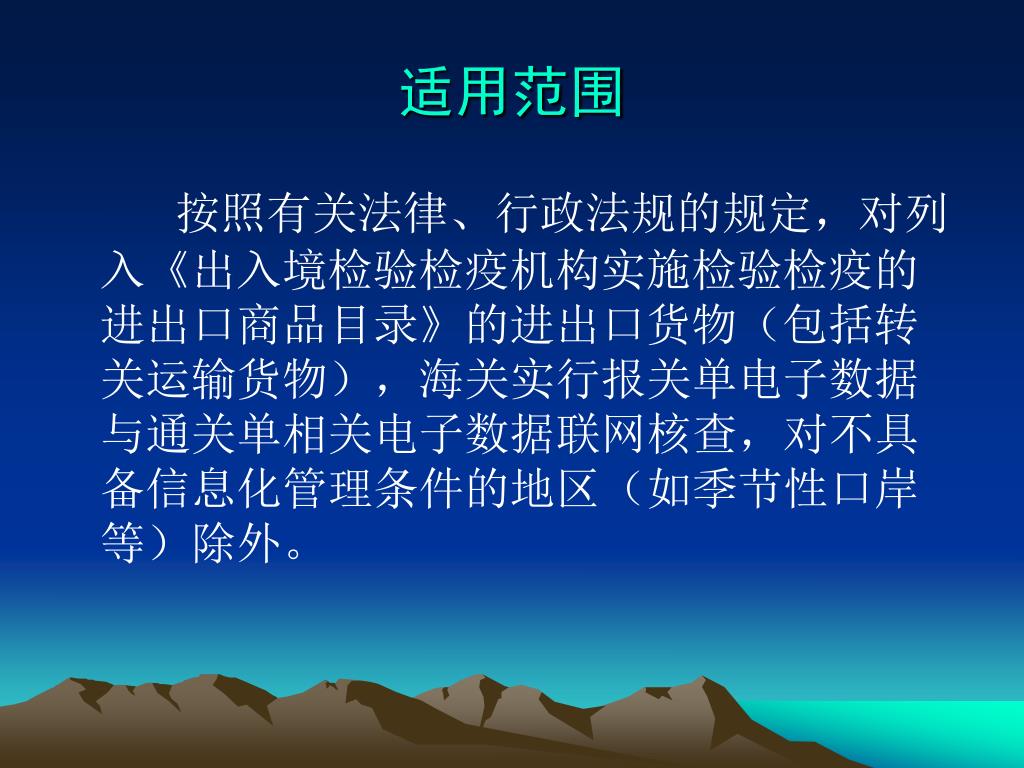 适用范围

按照有关法律、行政法规的规定，对列入《出入境检验检疫机构实施检验检疫的进出口商品目录》的进出口货物（包括转关运输货物），海关实行报关单电子数据与通关单相关电子数据联网核查，对不具备信息化管理条件的地区（如季节性口岸等）除外。